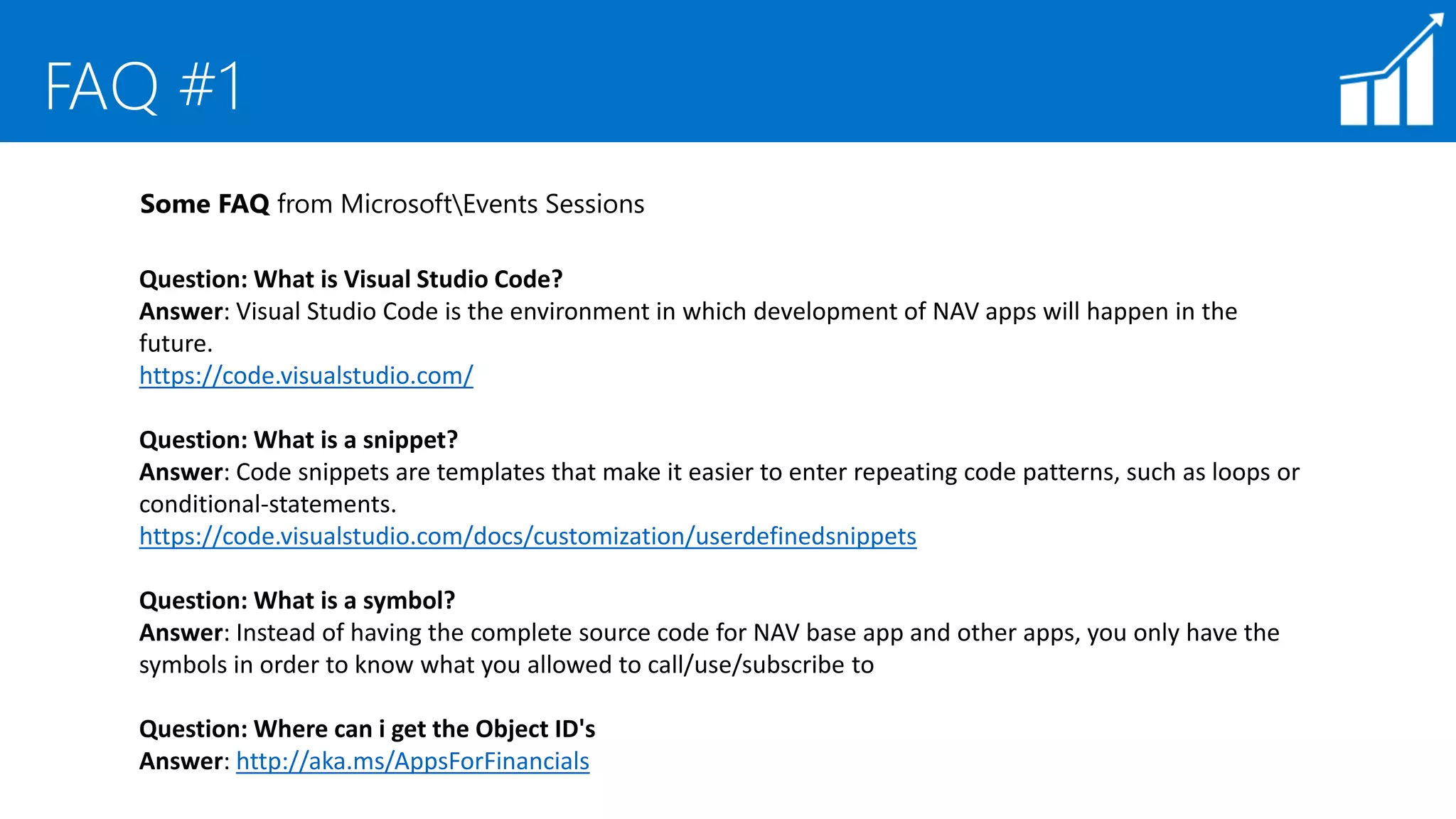 FAQ #1

Some FAQ from Microsoft\Events Sessions

Question: What is Visual Studio Code?
Answer: Visual Studio Code is the environment in which development of NAV apps will happen in the future.
https://code.visualstudio.com/

Question: What is a snippet?
Answer: Code snippets are templates that make it easier to enter repeating code patterns, such as loops or conditional-statements.
https://code.visualstudio.com/docs/customization/userdefinedsnippets

Question: What is a symbol?
Answer: Instead of having the complete source code for NAV base app and other apps, you only have the symbols in order to know what you allowed to call/use/subscribe to

Question: Where can i get the Object ID's
Answer: http://aka.ms/AppsForFinancials